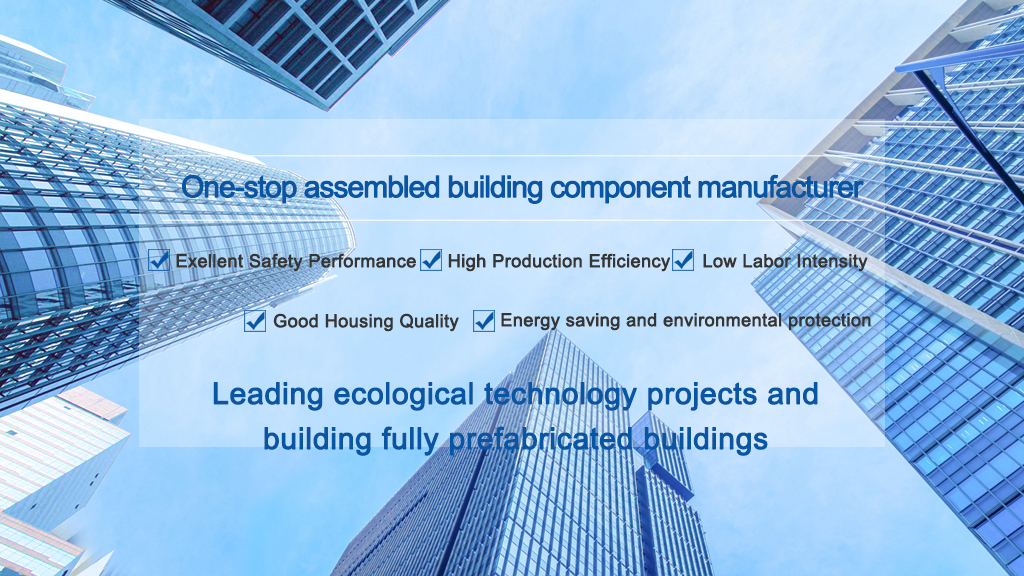 One-stop assembled building component manufacturer

Exellent Safety Performance High Production Efficiency Low Labor Intensity

Good Housing Quality Energy saving and environmental protection

Leading ecological technology projects and building fully prefabricated buildings